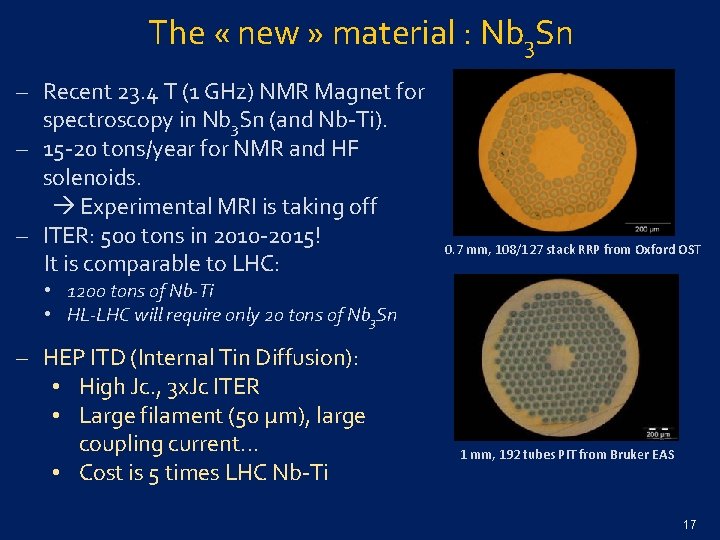 The « new » material : $Nb_3Sn$

– Recent 23.4 T (1 GHz) NMR Magnet for spectroscopy in $Nb_3Sn$ (and Nb-Ti).
– 15-20 tons/year for NMR and HF solenoids.
→ Experimental MRI is taking off
– ITER: 500 tons in 2010-2015! It is comparable to LHC:
• 1200 tons of Nb-Ti
• HL-LHC will require only 20 tons of $Nb_3Sn$

– HEP ITD (Internal Tin Diffusion):
• High Jc., 3xJc ITER
• Large filament (50 μm), large coupling current…
• Cost is 5 times LHC Nb-Ti

200 μm
0.7 mm, 108/127 stack RRP from Oxford OST

200 μm
1 mm, 192 tubes PIT from Bruker EAS

17